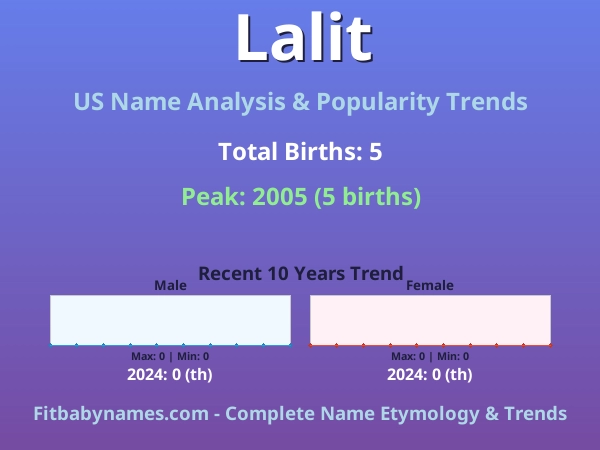 Lalit

US Name Analysis & Popularity Trends

Total Births: 5

Peak: 2005 (5 births)

Recent 10 Years Trend

Male

Max: 0 | Min: 0

2024: 0 (th)

Female

Max: 0 | Min: 0

2024: 0 (th)

Fitbabynames.com - Complete Name Etymology & Trends